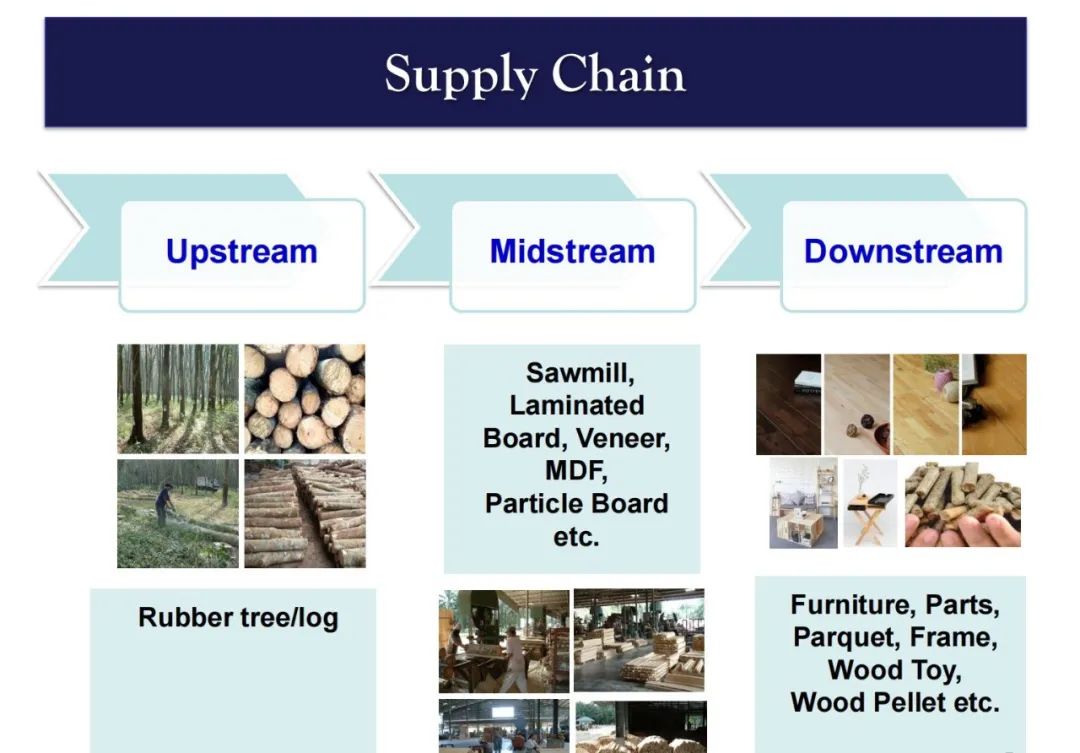 Supply Chain

Upstream

Midstream

Downstream

Rubber tree/log

Sawmill, Laminated Board, Veneer, MDF, Particle Board etc.

Furniture, Parts, Parquet, Frame, Wood Toy, Wood Pellet etc.